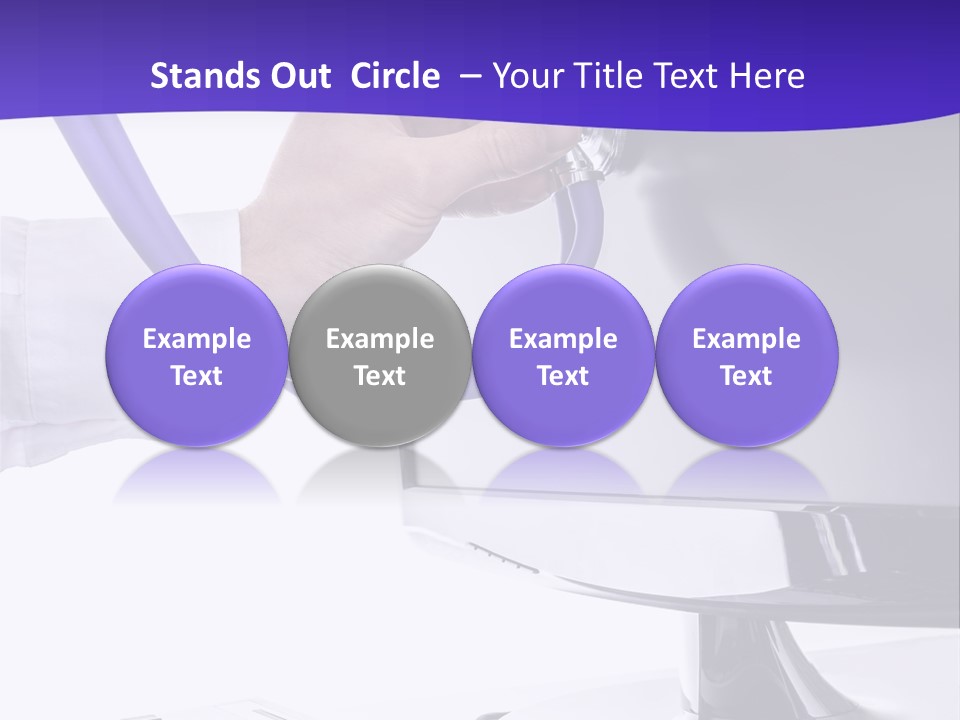 Stands Out Circle – Your Title Text Here

Example Text

Example Text

Example Text

Example Text